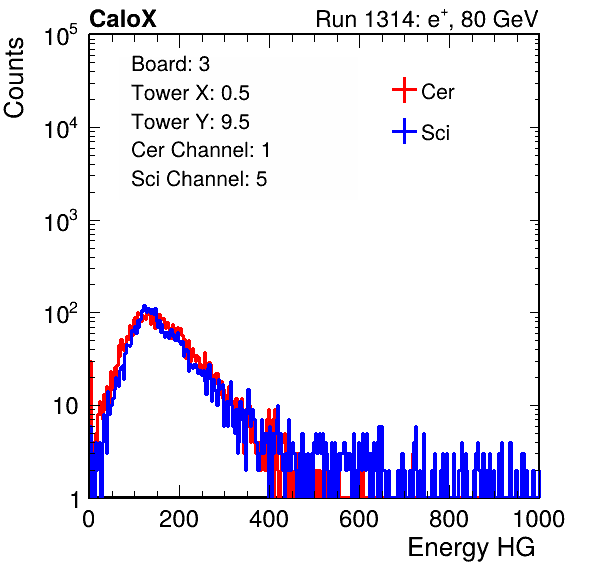 CaloX

Run 1314: $e^{+}$, 80 GeV

Counts

$10^5$

$10^4$

$10^3$

$10^2$

10

1

Board: 3
Tower X: 0.5
Tower Y: 9.5
Cer Channel: 1
Sci Channel: 5

Cer

Sci

0

200

400

600

800

1000

Energy HG